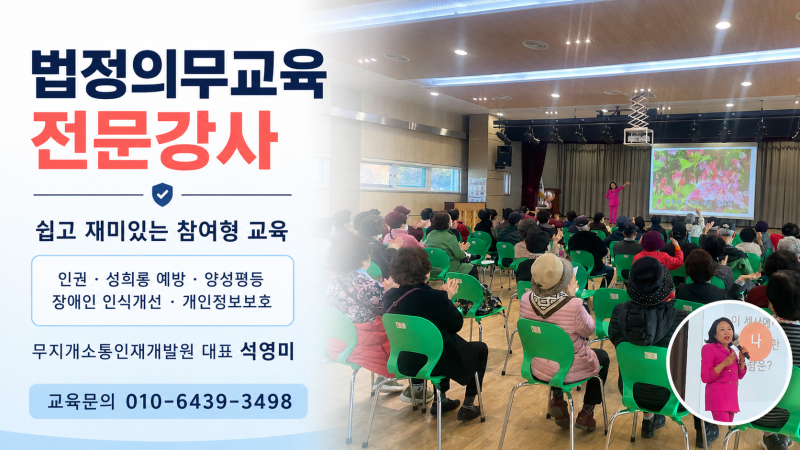 법정의무교육
전문강사

쉽고 재미있는 참여형 교육

인권 · 성희롱 예방 · 양성평등
장애인 인식개선 · 개인정보보호

무지개소통인재개발원 대표 석영미

교육문의 010-6439-3498

4